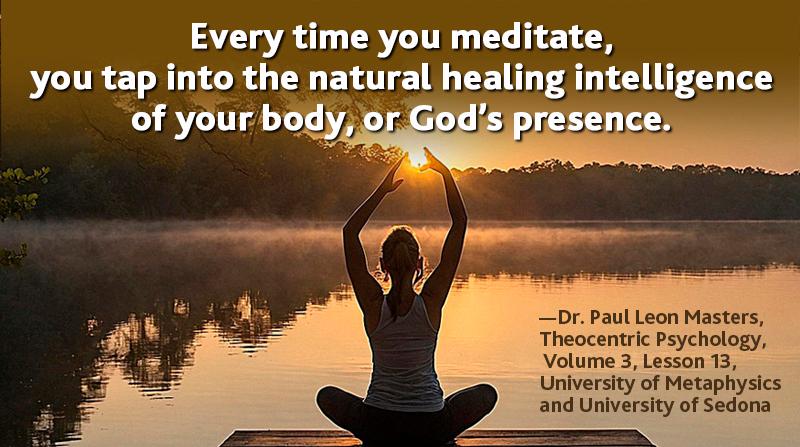 Every time you meditate, you tap into the natural healing intelligence of your body, or God's presence.

—Dr. Paul Leon Masters, Theocentric Psychology, Volume 3, Lesson 13, University of Metaphysics and University of Sedona